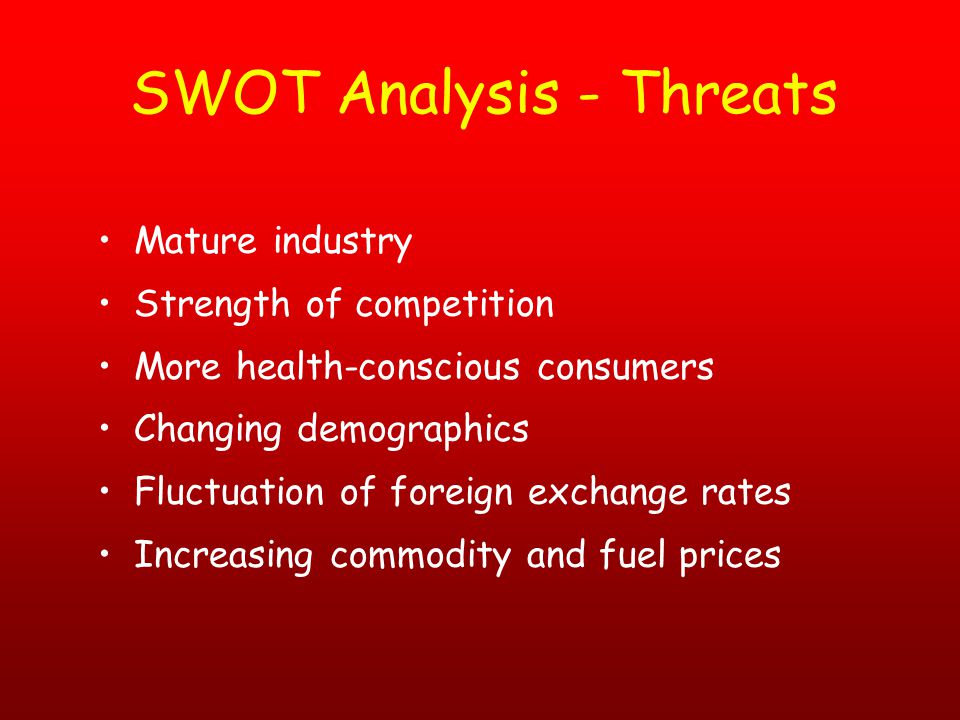 SWOT Analysis - Threats

• Mature industry
• Strength of competition
• More health-conscious consumers
• Changing demographics
• Fluctuation of foreign exchange rates
• Increasing commodity and fuel prices